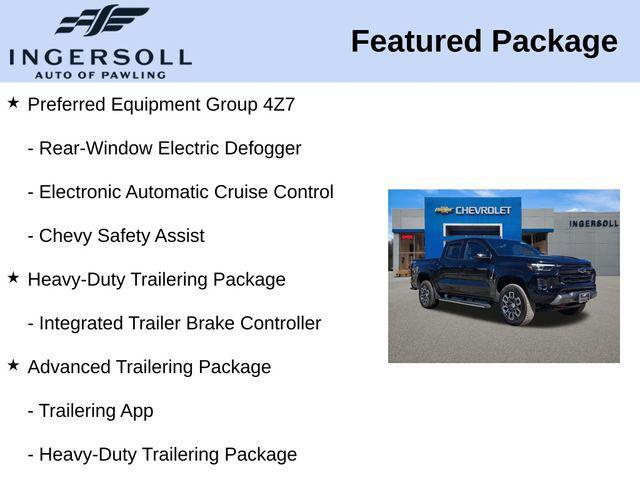 INGERSOLL
AUTO OF PAWLING

Featured Package

★ Preferred Equipment Group 4Z7

- Rear-Window Electric Defogger

- Electronic Automatic Cruise Control

- Chevy Safety Assist

★ Heavy-Duty Trailering Package

- Integrated Trailer Brake Controller

★ Advanced Trailering Package

- Trailering App

- Heavy-Duty Trailering Package

CHEVROLET

INGERSOLL